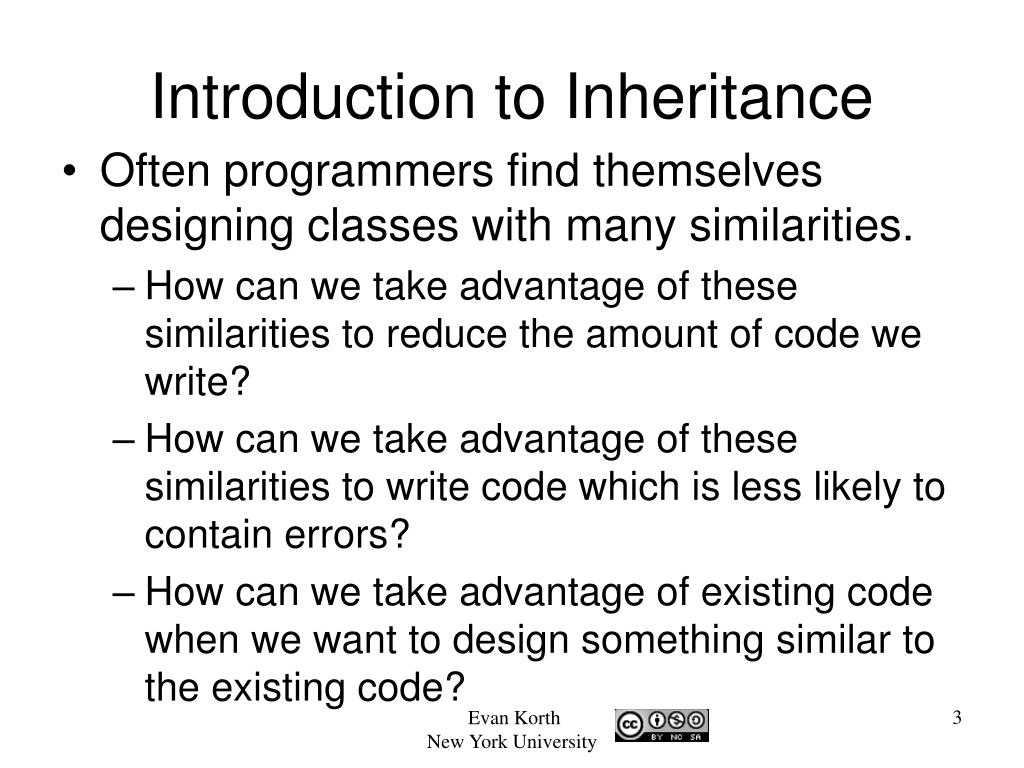 Introduction to Inheritance

• Often programmers find themselves designing classes with many similarities.

– How can we take advantage of these similarities to reduce the amount of code we write?

– How can we take advantage of these similarities to write code which is less likely to contain errors?

– How can we take advantage of existing code when we want to design something similar to the existing code?

Evan Korth
New York University

BY NC SA

3